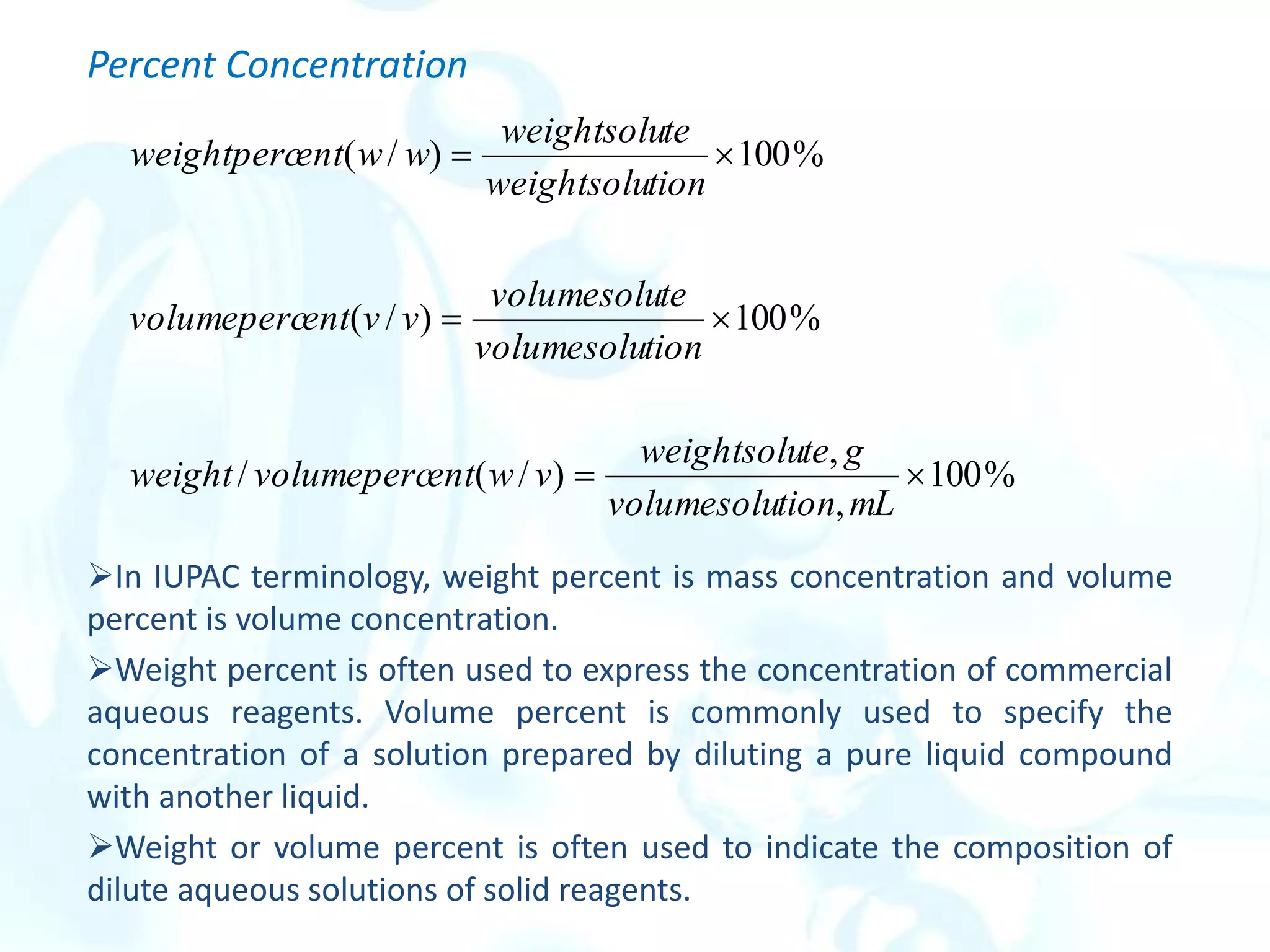 Percent Concentration

$weightpercent(w/w) = \frac{weightsolute}{weightsolution} \times 100\%$

$volumepercent(v/v) = \frac{volumesolute}{volumesolution} \times 100\%$

$weight/volumepercent(w/v) = \frac{weightsolute, g}{volumesolution, mL} \times 100\%$

➢In IUPAC terminology, weight percent is mass concentration and volume percent is volume concentration.

➢Weight percent is often used to express the concentration of commercial aqueous reagents. Volume percent is commonly used to specify the concentration of a solution prepared by diluting a pure liquid compound with another liquid.

➢Weight or volume percent is often used to indicate the composition of dilute aqueous solutions of solid reagents.